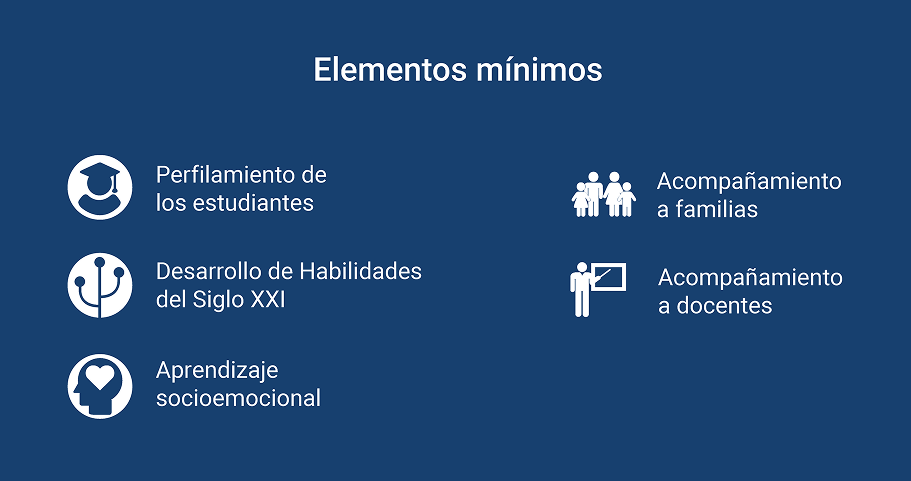 Elementos mínimos

Perfilamiento de los estudiantes

Desarrollo de Habilidades del Siglo XXI

Aprendizaje socioemocional

Acompañamiento a familias

Acompañamiento a docentes